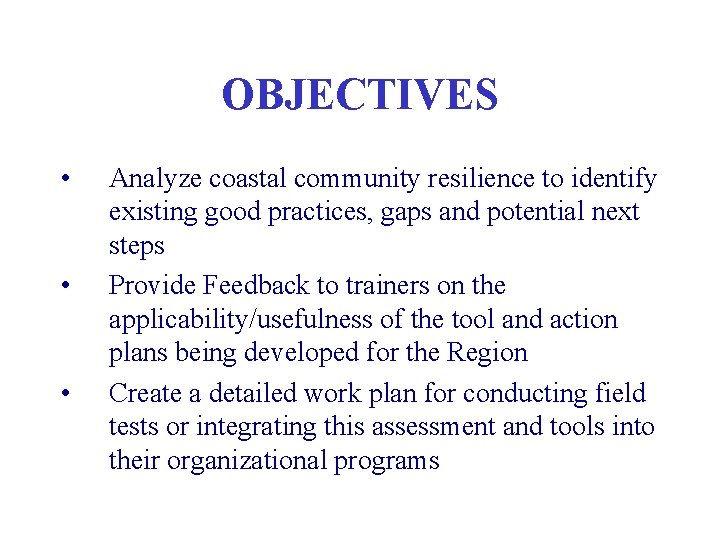 OBJECTIVES

• Analyze coastal community resilience to identify existing good practices, gaps and potential next steps
• Provide Feedback to trainers on the applicability/usefulness of the tool and action plans being developed for the Region
• Create a detailed work plan for conducting field tests or integrating this assessment and tools into their organizational programs